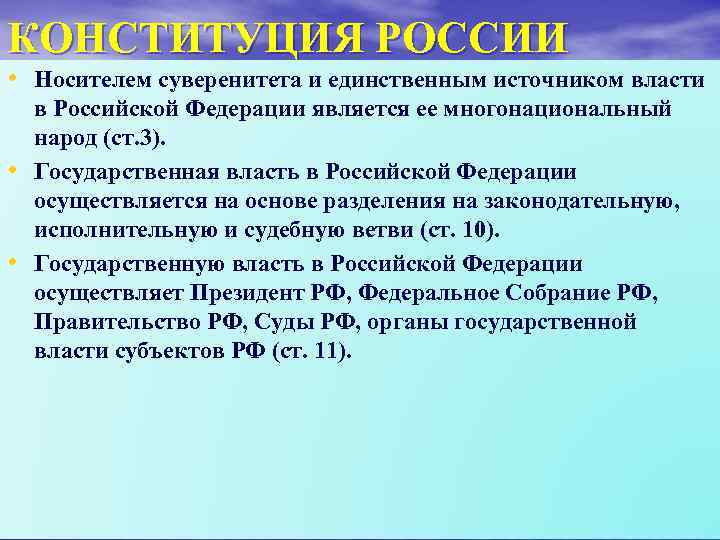 КОНСТИТУЦИЯ РОССИИ

• Носителем суверенитета и единственным источником власти в Российской Федерации является ее многонациональный народ (ст.3).

• Государственная власть в Российской Федерации осуществляется на основе разделения на законодательную, исполнительную и судебную ветви (ст. 10).

• Государственную власть в Российской Федерации осуществляет Президент РФ, Федеральное Собрание РФ, Правительство РФ, Суды РФ, органы государственной власти субъектов РФ (ст. 11).